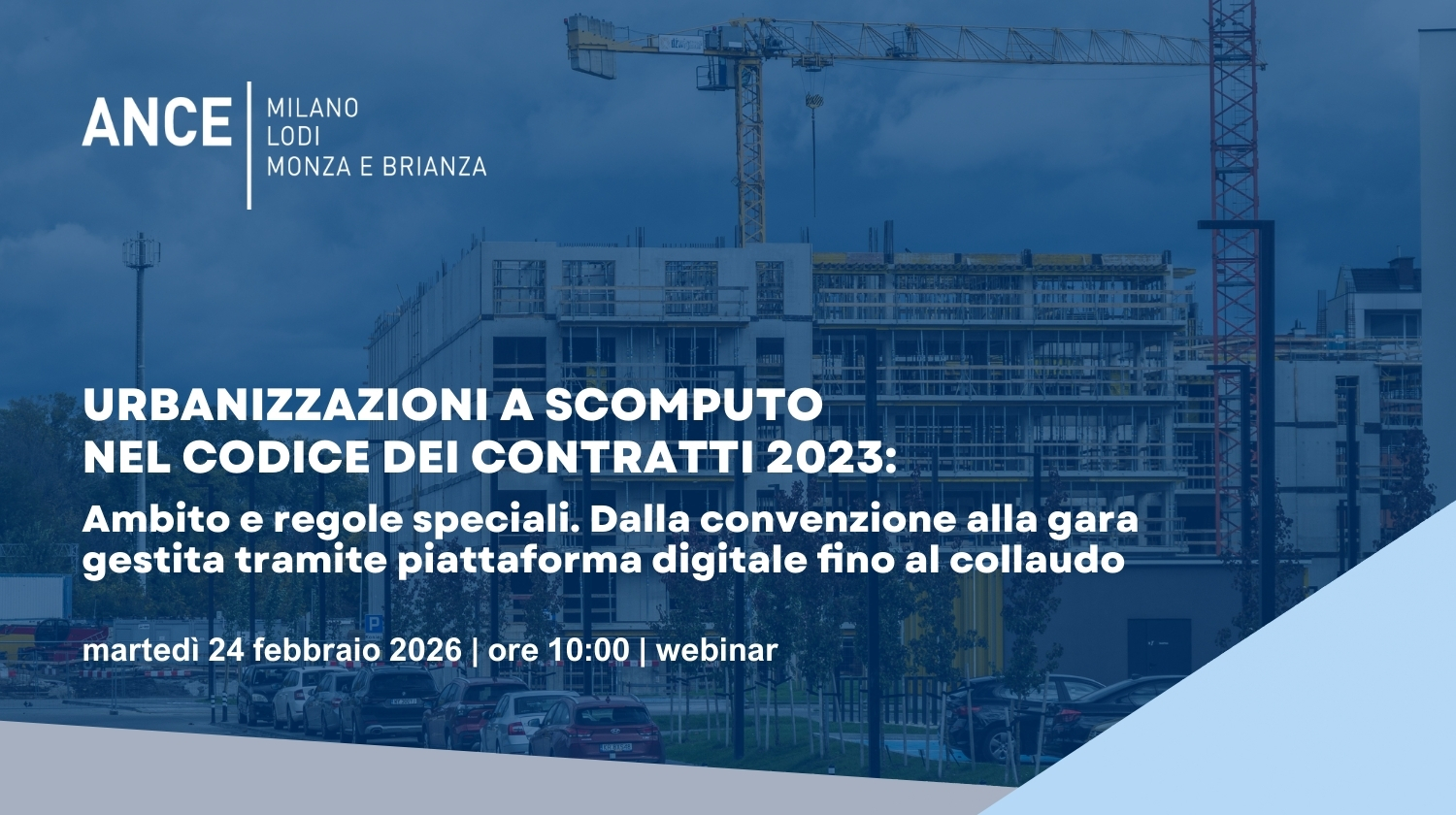 ANCE
MILANO
LODI
MONZA E BRIANZA

URBANIZZAZIONI A SCOMPUTO
NEL CODICE DEI CONTRATTI 2023:

Ambito e regole speciali. Dalla convenzione alla gara gestita tramite piattaforma digitale fino al collaudo

martedì 24 febbraio 2026 | ore 10:00 | webinar